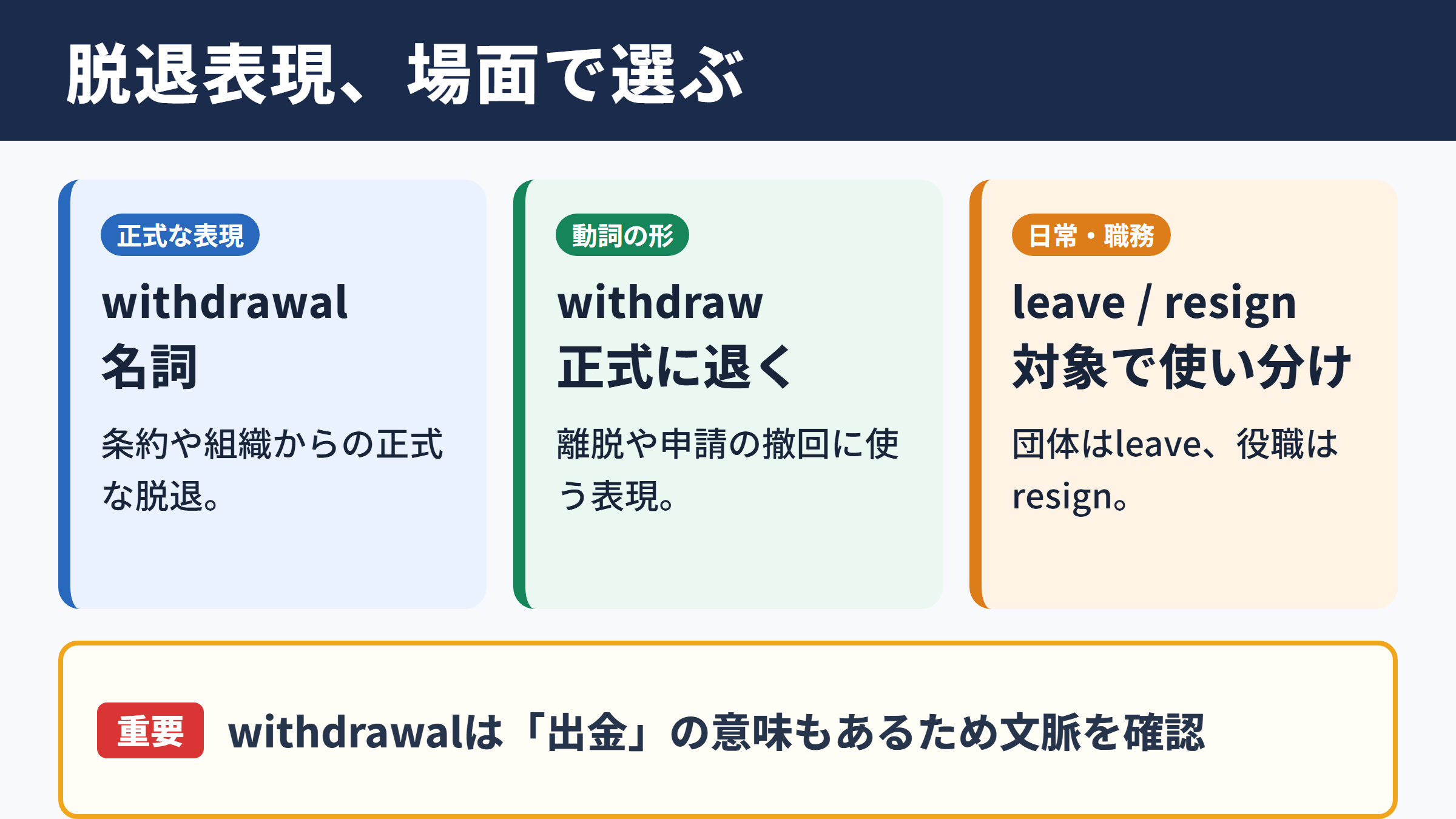 脱退表現、場面で選ぶ

正式な表現

withdrawal
名詞

条約や組織からの正式な脱退。

動詞の形

withdraw
正式に退く

離脱や申請の撤回に使う表現。

日常・職務

leave / resign
対象で使い分け

団体はleave、役職はresign。

重要 withdrawalは「出金」の意味もあるため文脈を確認